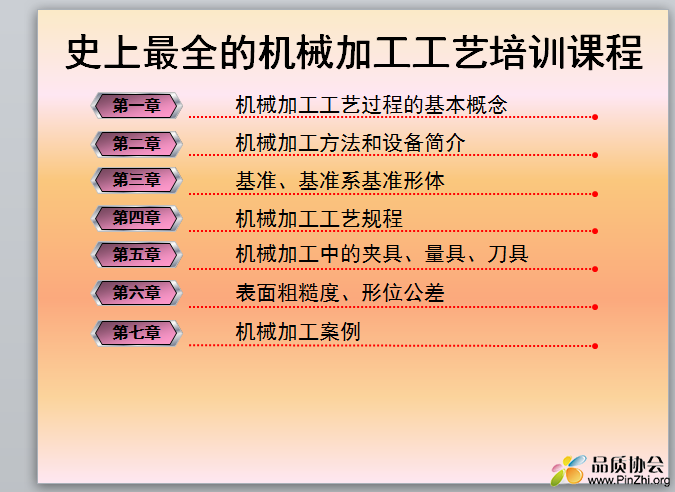 史上最全的机械加工工艺培训课程

第一章 机械加工工艺过程的基本概念

第二章 机械加工方法和设备简介

第三章 基准、基准系基准形体

第四章 机械加工工艺规程

第五章 机械加工中的夹具、量具、刀具

第六章 表面粗糙度、形位公差

第七章 机械加工案例

品质协会
www.PinZhi.org